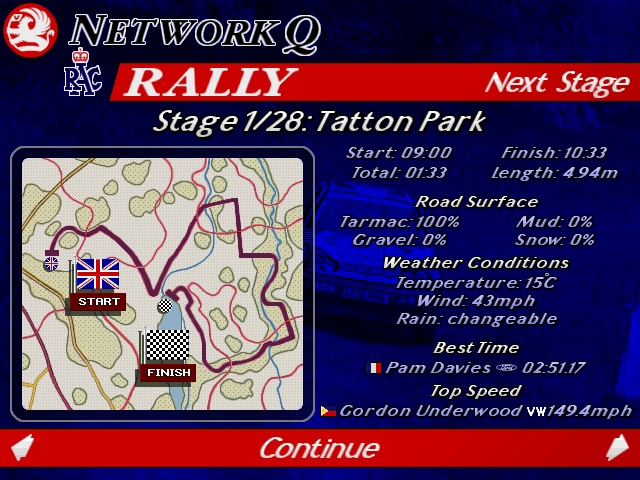 NETWORK Q
RAC
RALLY
Next Stage
Stage 1/28: Tatton Park
START
FINISH
Start: 09:00
Finish: 10:33
Total: 01:33
Length: 4.94m
Road Surface
Tarmac: 100%
Mud: 0%
Gravel: 0%
Snow: 0%
Weather Conditions
Temperature: 15°C
Wind: 43mph
Rain: changeable
Best Time
Pam Davies 02:51.17
Top Speed
Gordon Underwood VW 149.4mph
Continue